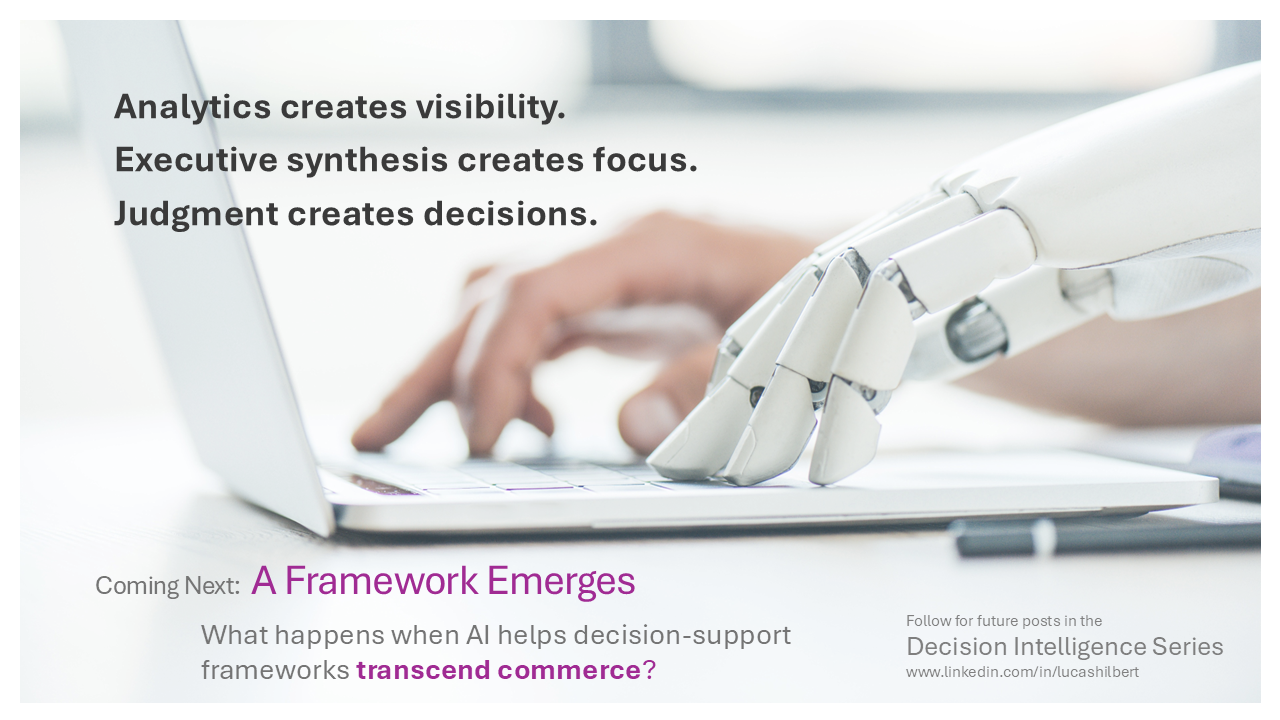 Analytics creates visibility.
Executive synthesis creates focus.
Judgment creates decisions.

Coming Next: A Framework Emerges

What happens when AI helps decision-support frameworks transcend commerce?

Follow for future posts in the
Decision Intelligence Series
www.linkedin.com/in/lucashilbert